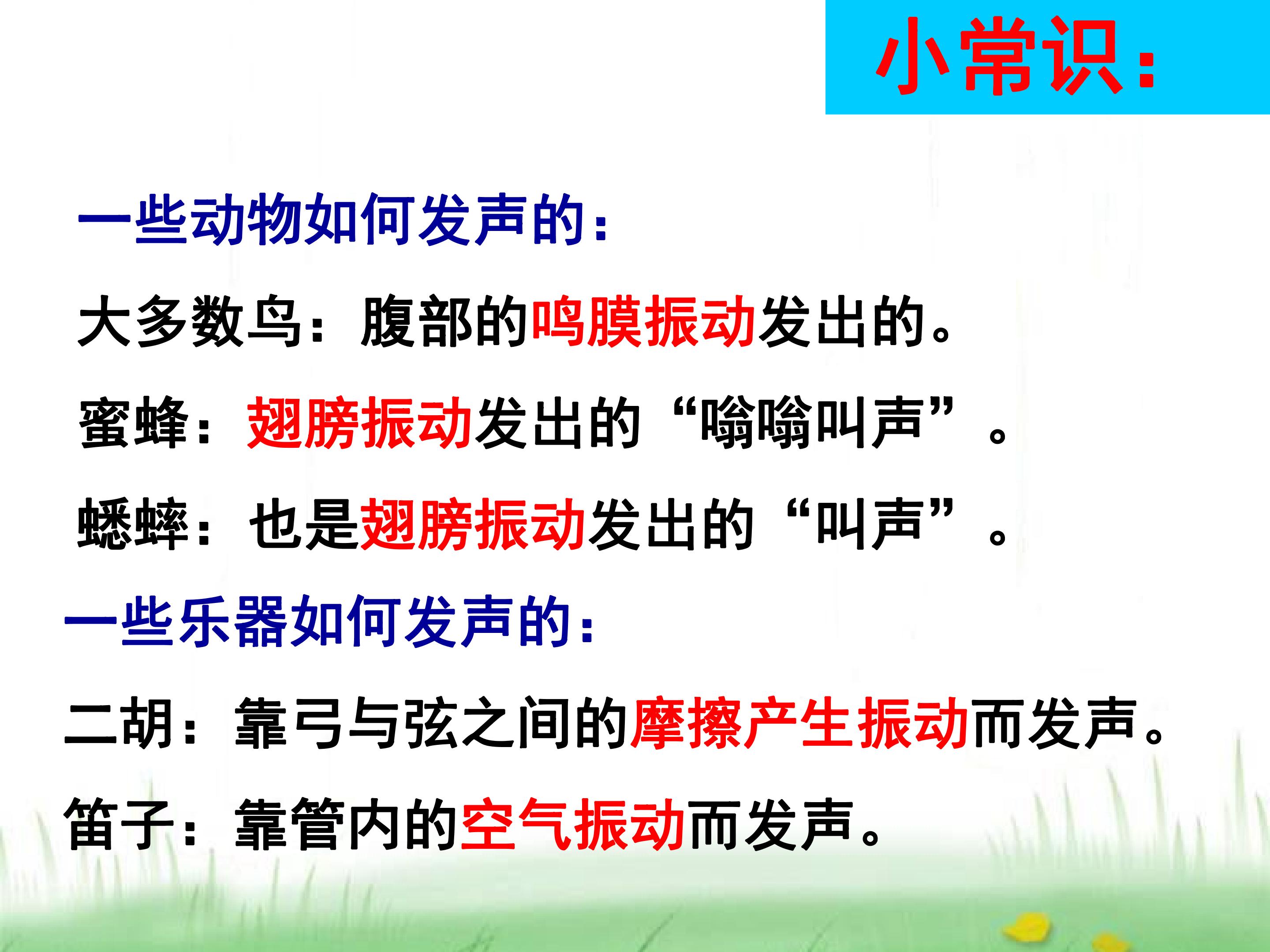 小常识：

一些动物如何发声的：

大多数鸟：腹部的鸣膜振动发出的。

蜜蜂：翅膀振动发出的“嗡嗡叫声”。

蟋蟀：也是翅膀振动发出的“叫声”。

一些乐器如何发声的：

二胡：靠弓与弦之间的摩擦产生振动而发声。

笛子：靠管内的空气振动而发声。